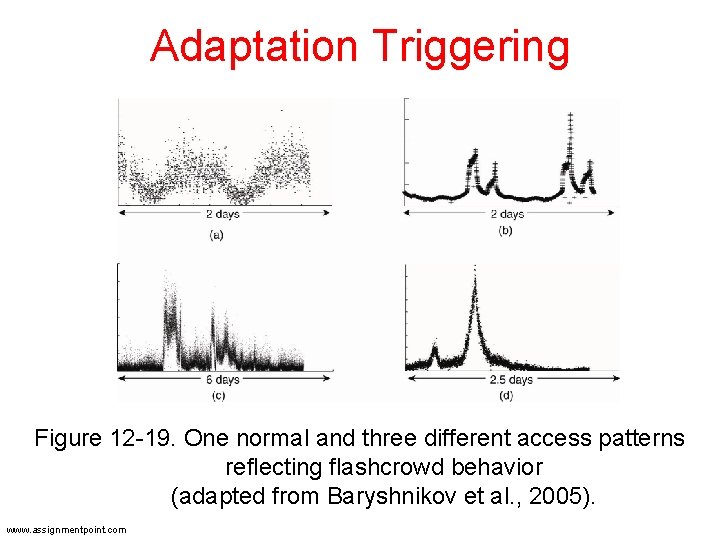 Adaptation Triggering

2 days
(a)

2 days
(b)

6 days
(c)

2.5 days
(d)

Figure 12-19. One normal and three different access patterns reflecting flashcrowd behavior (adapted from Baryshnikov et al., 2005).

www.assignmentpoint.com